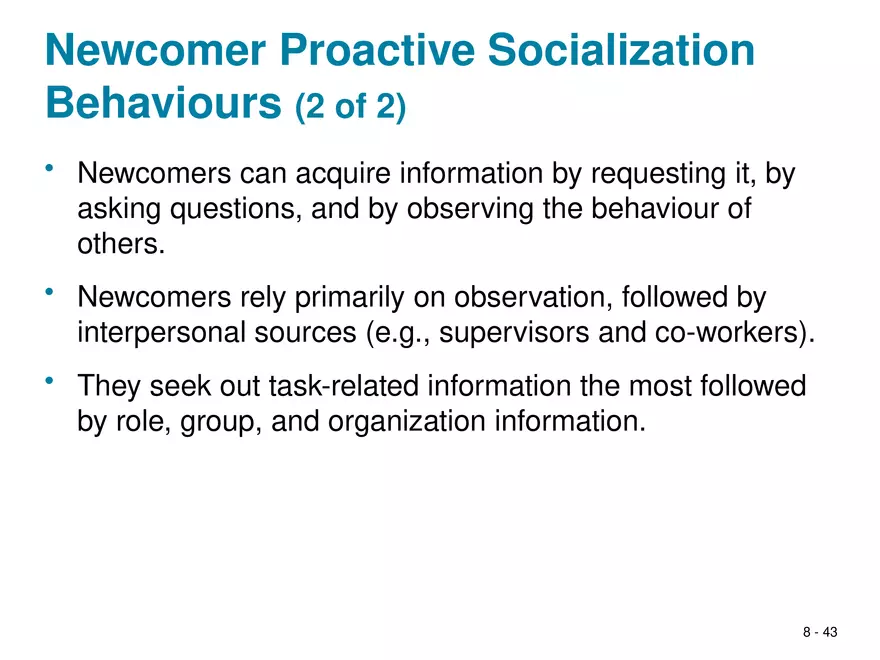 Newcomer Proactive Socialization Behaviours (2 of 2)

• Newcomers can acquire information by requesting it, by asking questions, and by observing the behaviour of others.

• Newcomers rely primarily on observation, followed by interpersonal sources (e.g., supervisors and co-workers).

• They seek out task-related information the most followed by role, group, and organization information.

8 - 43